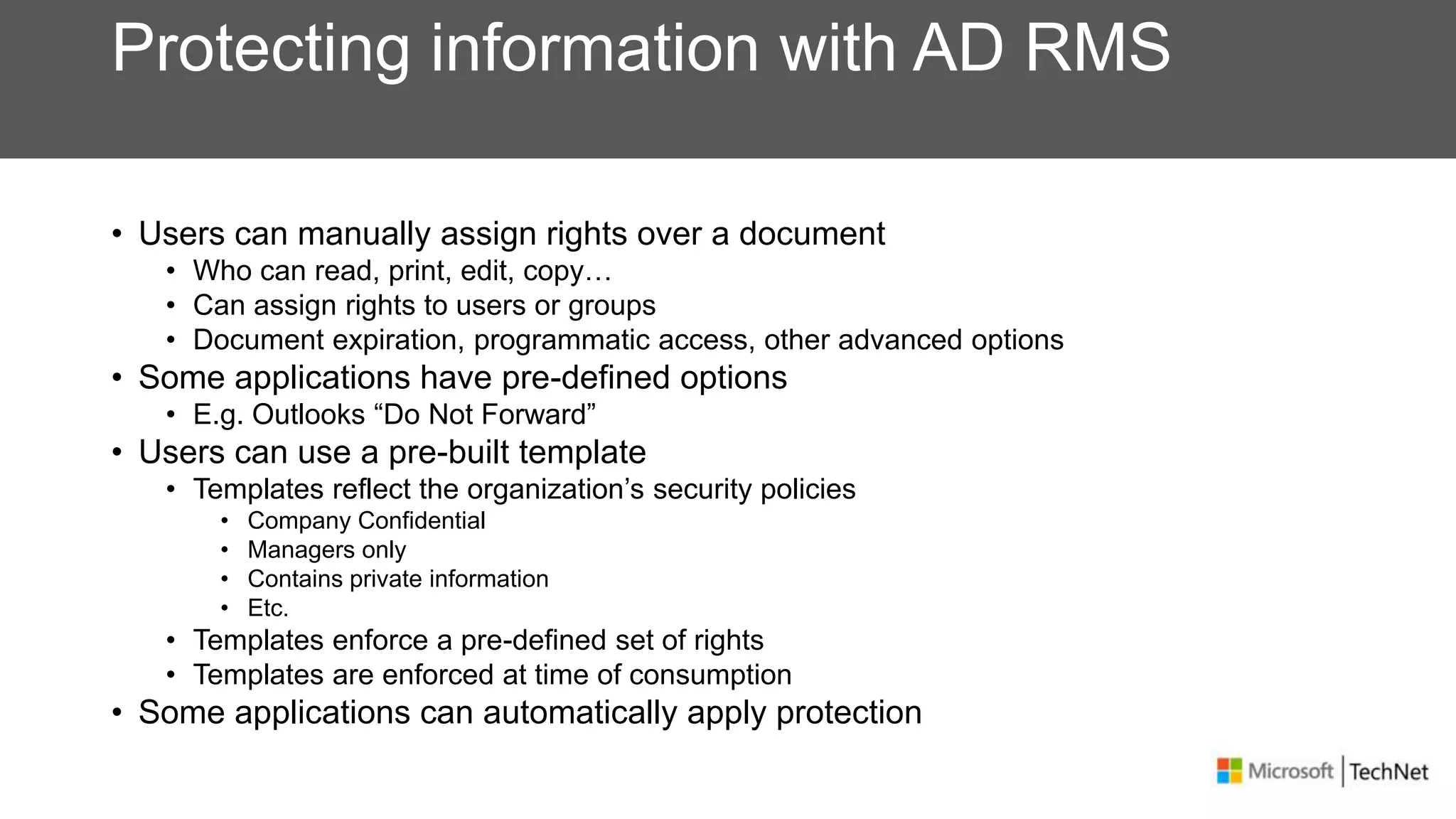 Protecting information with AD RMS

• Users can manually assign rights over a document
  • Who can read, print, edit, copy…
  • Can assign rights to users or groups
  • Document expiration, programmatic access, other advanced options
• Some applications have pre-defined options
  • E.g. Outlooks “Do Not Forward”
• Users can use a pre-built template
  • Templates reflect the organization’s security policies
    • Company Confidential
    • Managers only
    • Contains private information
    • Etc.
  • Templates enforce a pre-defined set of rights
  • Templates are enforced at time of consumption
• Some applications can automatically apply protection

Microsoft | TechNet